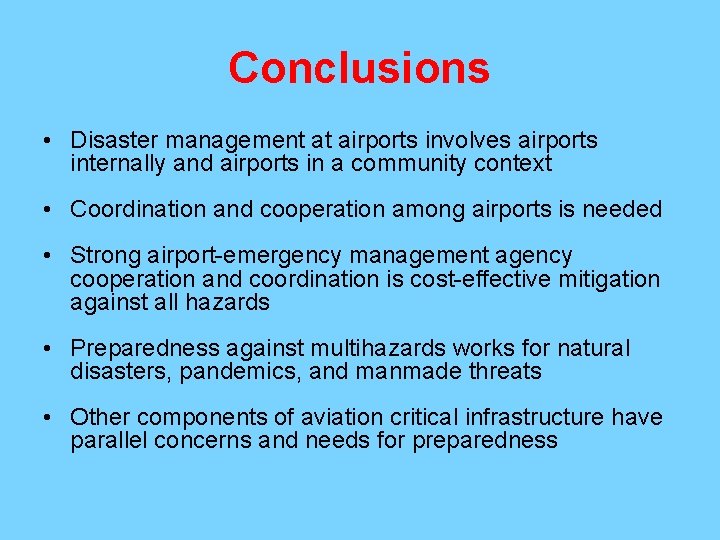 Conclusions

• Disaster management at airports involves airports internally and airports in a community context

• Coordination and cooperation among airports is needed

• Strong airport-emergency management agency cooperation and coordination is cost-effective mitigation against all hazards

• Preparedness against multihazards works for natural disasters, pandemics, and manmade threats

• Other components of aviation critical infrastructure have parallel concerns and needs for preparedness